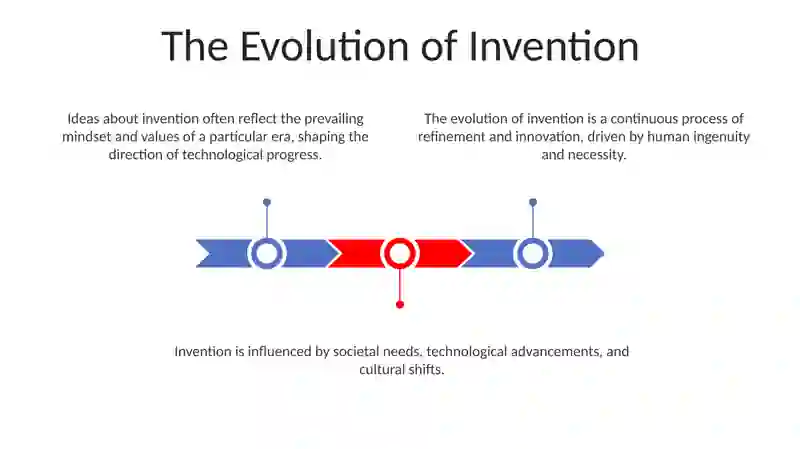 The Evolution of Invention

Ideas about invention often reflect the prevailing mindset and values of a particular era, shaping the direction of technological progress.

The evolution of invention is a continuous process of refinement and innovation, driven by human ingenuity and necessity.

Invention is influenced by societal needs, technological advancements, and cultural shifts.